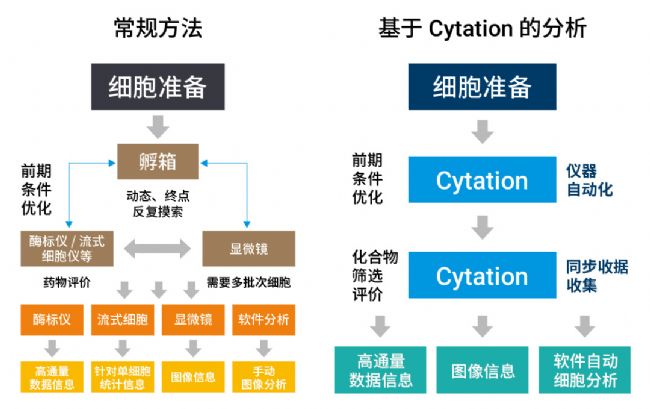 常规方法

细胞准备

孵箱

前期条件优化

动态、终点反复摸索

酶标仪 / 流式细胞仪等

显微镜

药物评价

需要多批次细胞

酶标仪

流式细胞

显微镜

软件分析

高通量数据信息

针对单细胞统计信息

图像信息

手动图像分析

基于 Cytation 的分析

细胞准备

前期条件优化

Cytation

仪器自动化

化合物筛选评价

Cytation

同步收据收集

高通量数据信息

图像信息

软件自动细胞分析